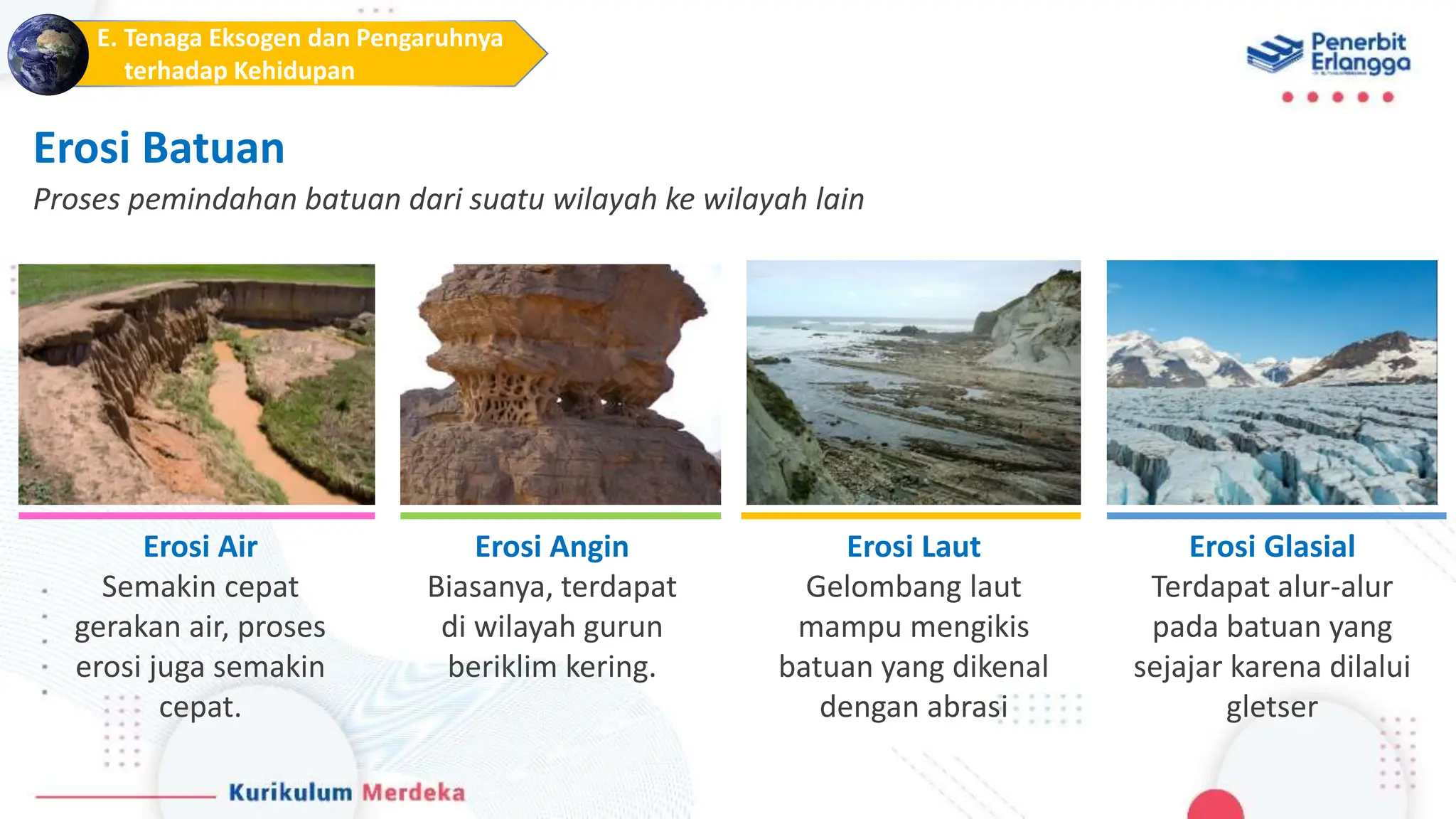 E. Tenaga Eksogen dan Pengaruhnya terhadap Kehidupan

Penerbit Erlangga

Erosi Batuan

Proses pemindahan batuan dari suatu wilayah ke wilayah lain

Erosi Air
Semakin cepat gerakan air, proses erosi juga semakin cepat.

Erosi Angin
Biasanya, terdapat di wilayah gurun beriklim kering.

Erosi Laut
Gelombang laut mampu mengikis batuan yang dikenal dengan abrasi

Erosi Glasial
Terdapat alur-alur pada batuan yang sejajar karena dilalui gletser

Kurikulum Merdeka